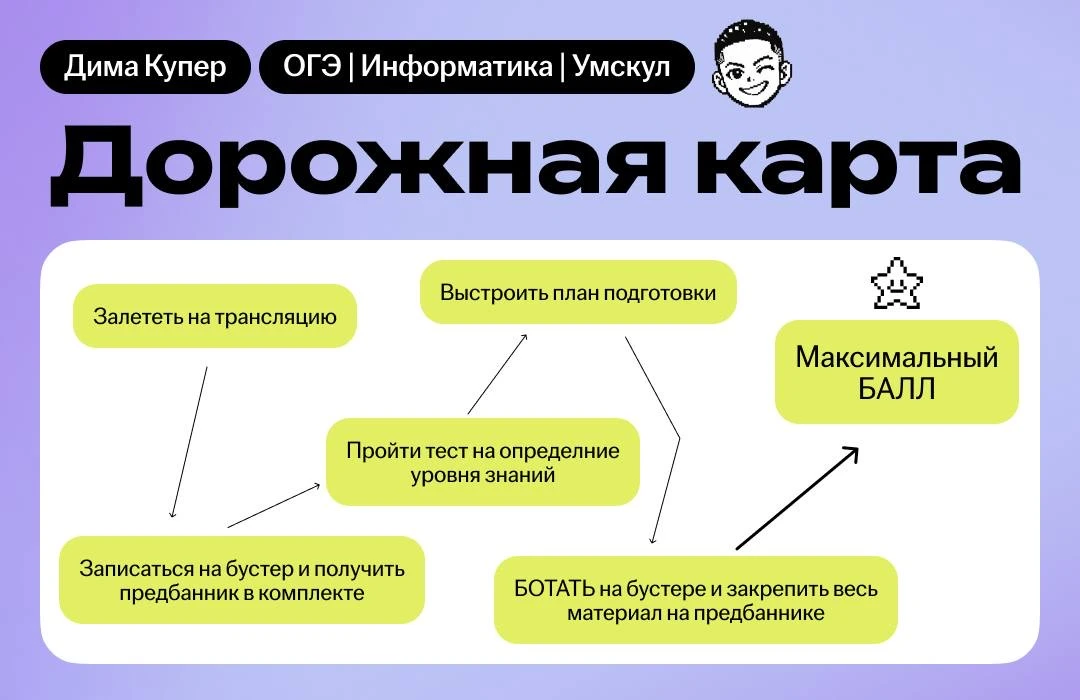 Дима Купер

ОГЭ | Информатика | Умскул

Дорожная карта

Залететь на трансляцию

Записаться на бустер и получить предбанник в комплекте

Пройти тест на определние уровня знаний

Выстроить план подготовки

БОТАТЬ на бустере и закрепить весь материал на предбаннике

Максимальный БАЛЛ